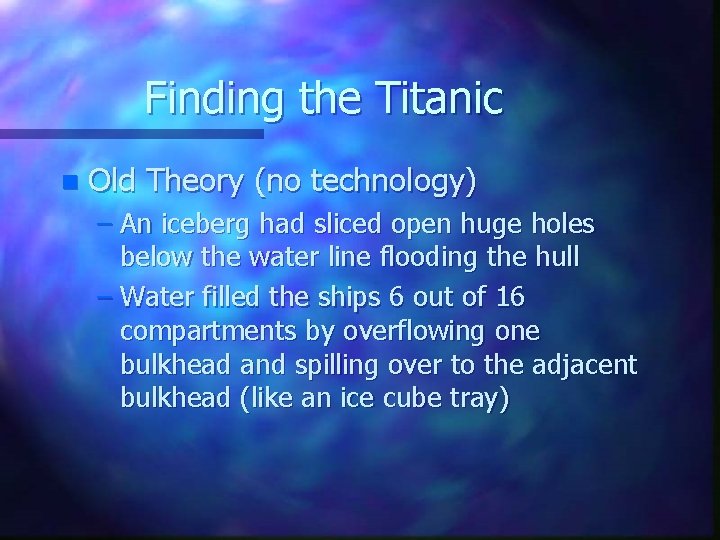 Finding the Titanic

Old Theory (no technology)

– An iceberg had sliced open huge holes below the water line flooding the hull

– Water filled the ships 6 out of 16 compartments by overflowing one bulkhead and spilling over to the adjacent bulkhead (like an ice cube tray)